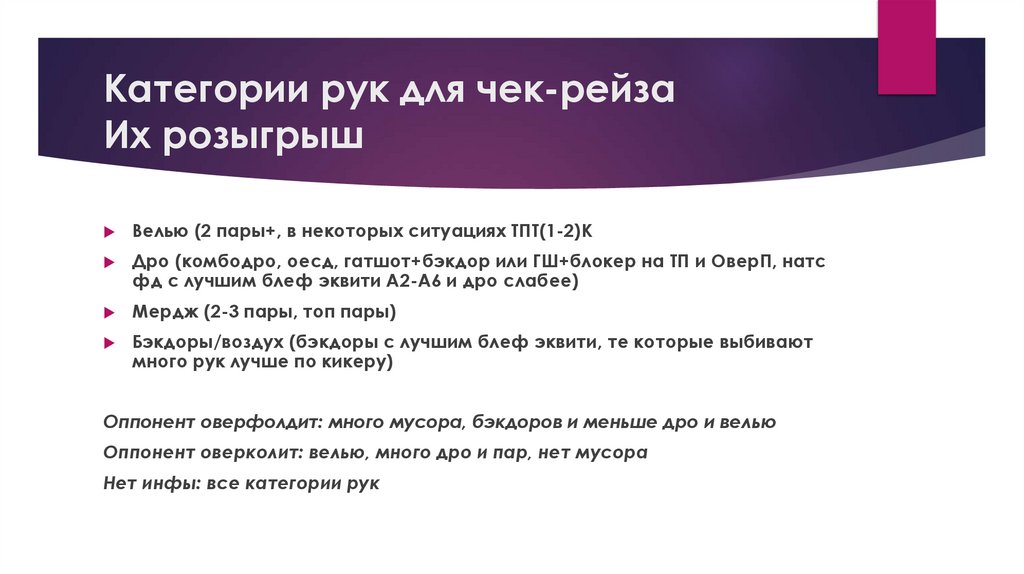 Категории рук для чек-рейза
Их розыгрыш

Велью (2 пары+, в некоторых ситуациях ТПТ(1-2)К

Дро (комбодро, оесд, гатшот+бэкдор или ГШ+блокер на ТП и ОверП, натс фд с лучшим блеф эквити А2-А6 и дро слабее)

Мердж (2-3 пары, топ пары)

Бэкдоры/воздух (бэкдоры с лучшим блеф эквити, те которые выбивают много рук лучше по кикеру)

Оппонент оверфолдит: много мусора, бэкдоров и меньше дро и велью
Оппонент оверколит: велью, много дро и пар, нет мусора
Нет инфы: все категории рук